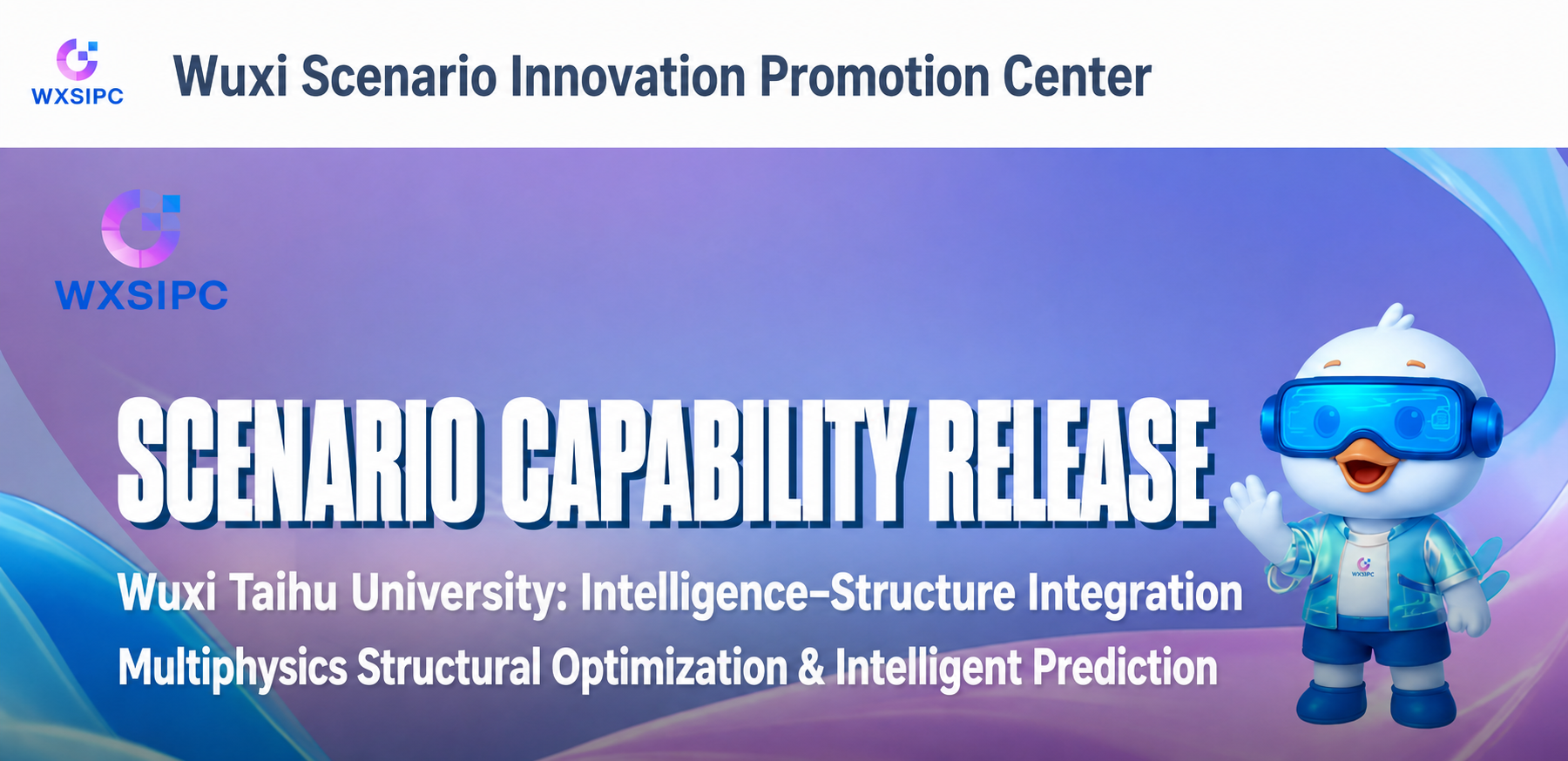 WXSIPC

Wuxi Scenario Innovation Promotion Center

WXSIPC

SCENARIO CAPABILITY RELEASE

Wuxi Taihu University: Intelligence-Structure Integration

Multiphysics Structural Optimization & Intelligent Prediction

WXSIPC